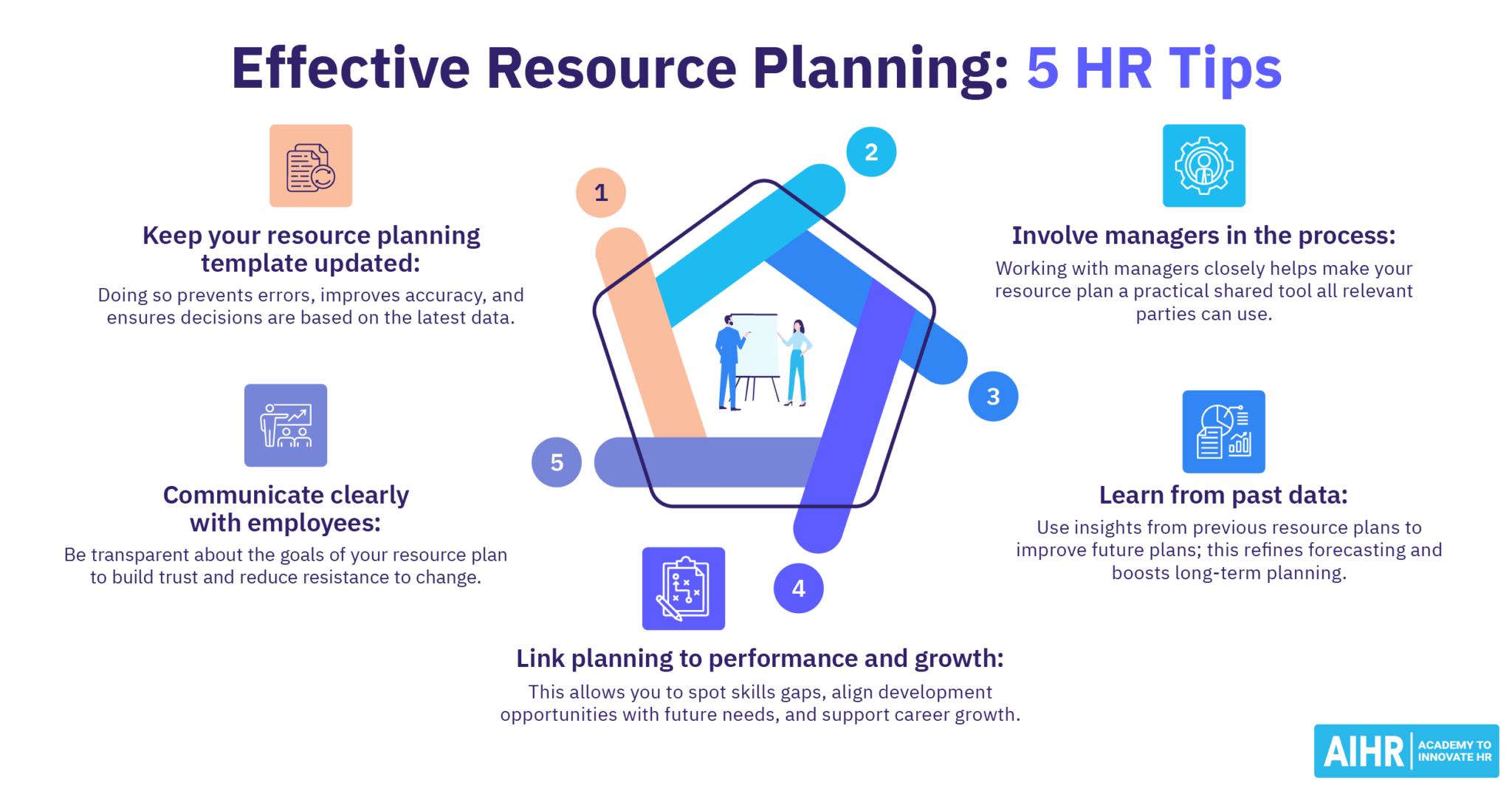 Effective Resource Planning: 5 HR Tips

1

Keep your resource planning template updated:

Doing so prevents errors, improves accuracy, and ensures decisions are based on the latest data.

2

Involve managers in the process:

Working with managers closely helps make your resource plan a practical shared tool all relevant parties can use.

3

Learn from past data:

Use insights from previous resource plans to improve future plans; this refines forecasting and boosts long-term planning.

4

Link planning to performance and growth:

This allows you to spot skills gaps, align development opportunities with future needs, and support career growth.

5

Communicate clearly with employees:

Be transparent about the goals of your resource plan to build trust and reduce resistance to change.

AIHR ACADEMY TO INNOVATE HR